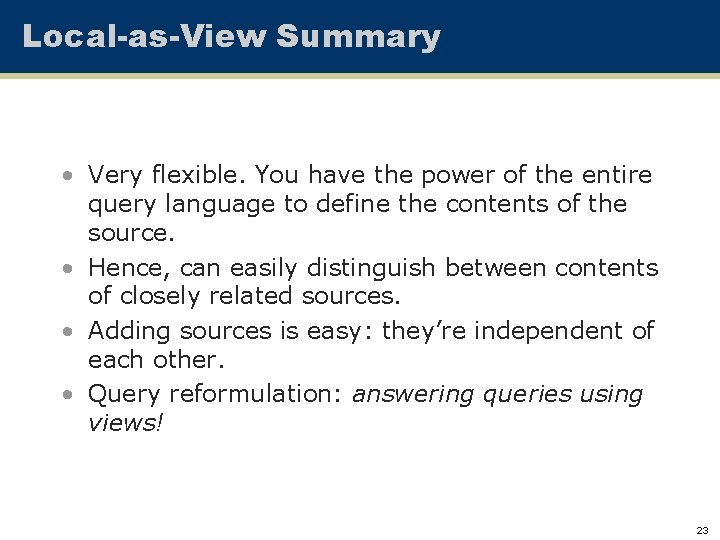 Local-as-View Summary

• Very flexible. You have the power of the entire query language to define the contents of the source.

• Hence, can easily distinguish between contents of closely related sources.

• Adding sources is easy: they're independent of each other.

• Query reformulation: answering queries using views!

23